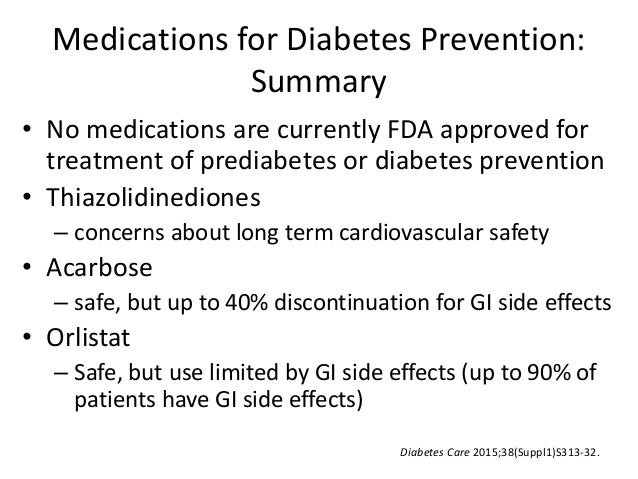 Medications for Diabetes Prevention: Summary

• No medications are currently FDA approved for treatment of prediabetes or diabetes prevention
• Thiazolidinediones
– concerns about long term cardiovascular safety
• Acarbose
– safe, but up to 40% discontinuation for GI side effects
• Orlistat
– Safe, but use limited by GI side effects (up to 90% of patients have GI side effects)

Diabetes Care 2015;38(Suppl1)S313-32.